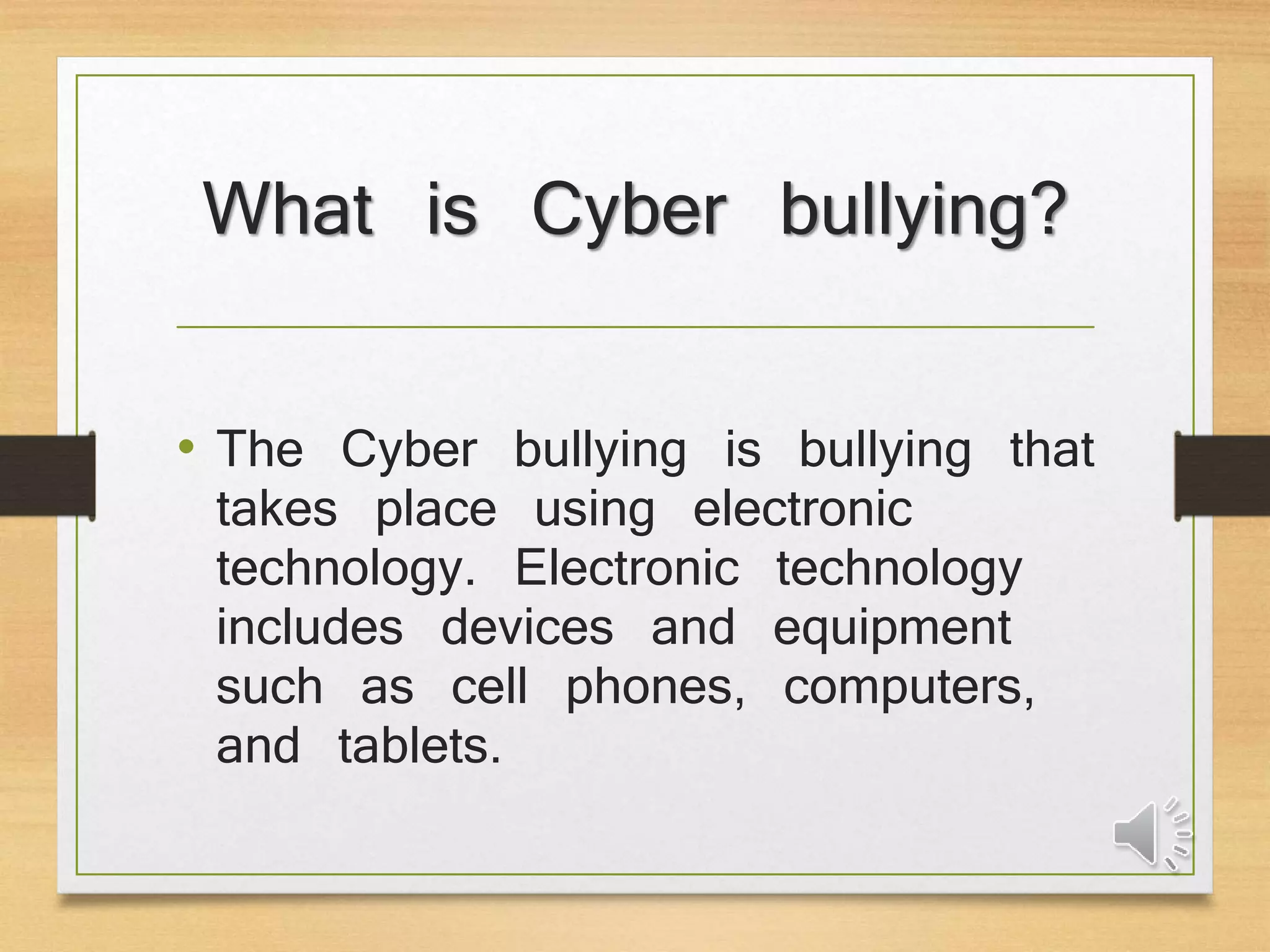 What is Cyber bullying?

• The Cyber bullying is bullying that takes place using electronic technology. Electronic technology includes devices and equipment such as cell phones, computers, and tablets.